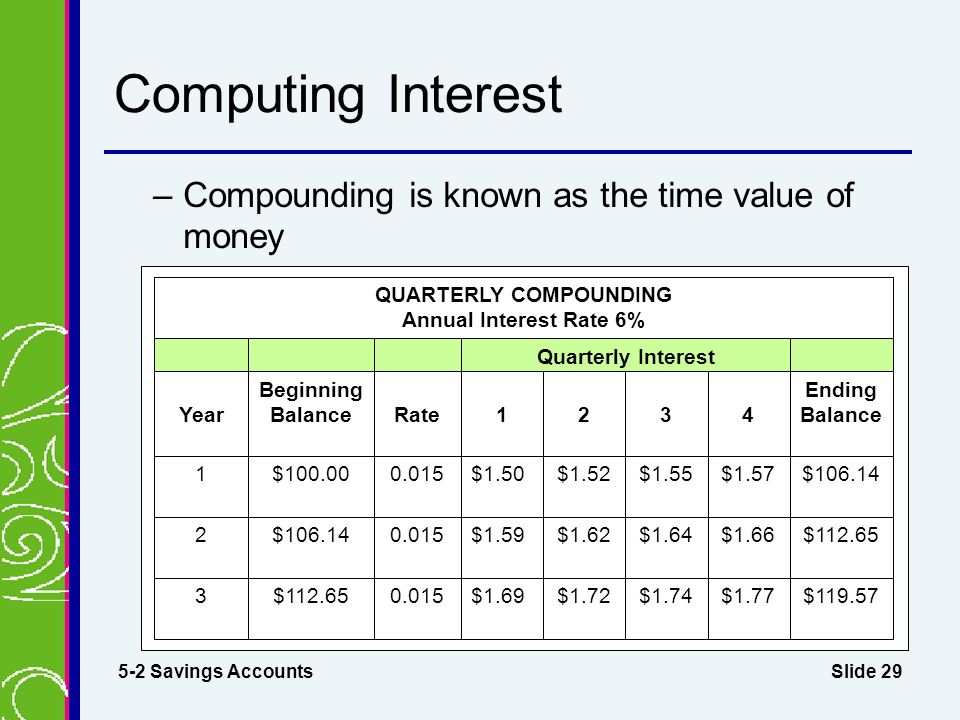 Computing Interest

– Compounding is known as the time value of money

QUARTERLY COMPOUNDING
Annual Interest Rate 6%

| | | | Quarterly Interest | | | | |
|---|---|---|---|---|---|---|---|
| Year | Beginning Balance | Rate | 1 | 2 | 3 | 4 | Ending Balance |
| 1 | \$100.00 | 0.015 | \$1.50 | \$1.52 | \$1.55 | \$1.57 | \$106.14 |
| 2 | \$106.14 | 0.015 | \$1.59 | \$1.62 | \$1.64 | \$1.66 | \$112.65 |
| 3 | \$112.65 | 0.015 | \$1.69 | \$1.72 | \$1.74 | \$1.77 | \$119.57 |

5-2 Savings Accounts

Slide 29